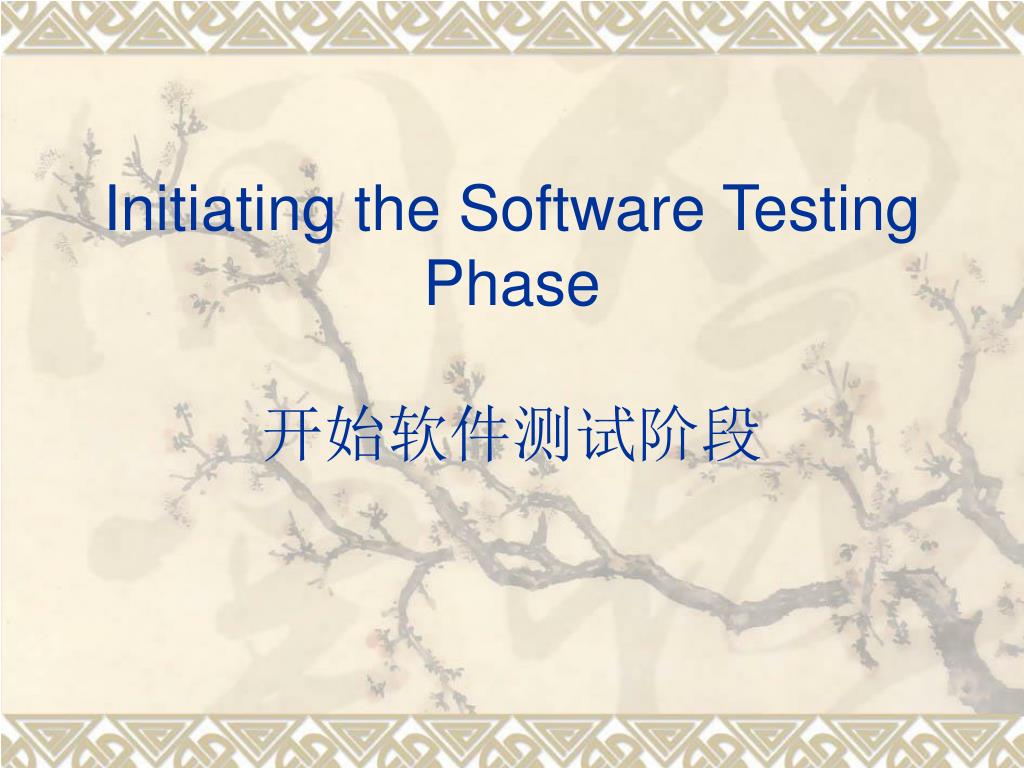 Initiating the Software Testing Phase

开始软件测试阶段